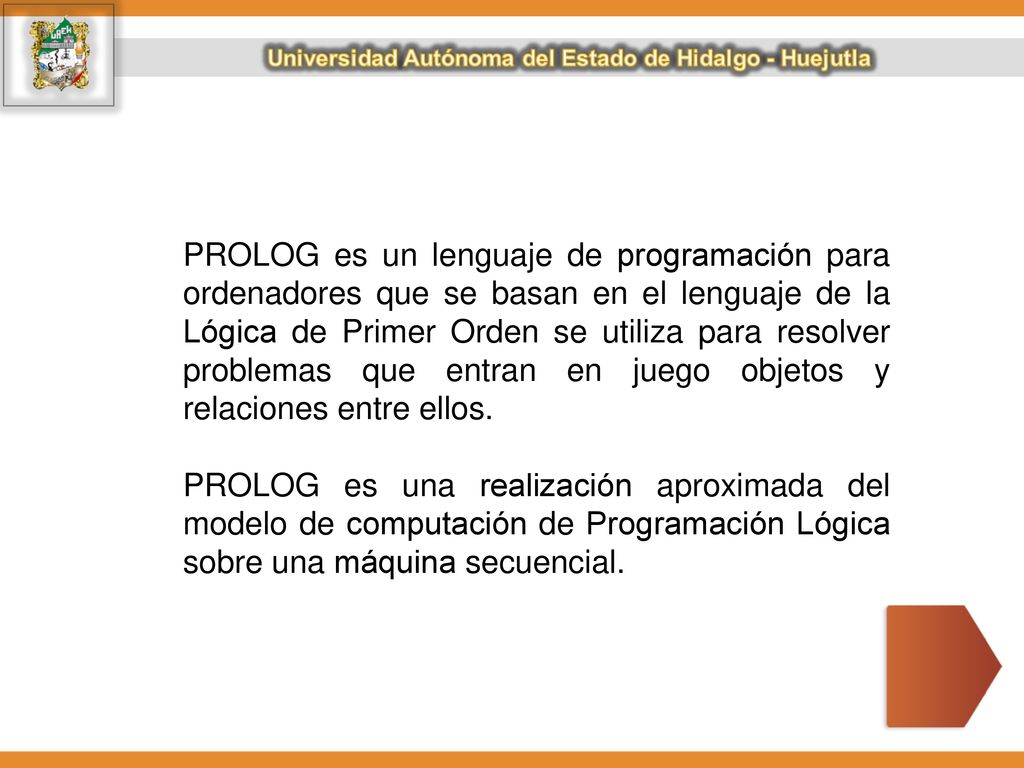 Universidad Autónoma del Estado de Hidalgo - Huejutla

PROLOG es un lenguaje de programación para ordenadores que se basan en el lenguaje de la Lógica de Primer Orden se utiliza para resolver problemas que entran en juego objetos y relaciones entre ellos.

PROLOG es una realización aproximada del modelo de computación de Programación Lógica sobre una máquina secuencial.